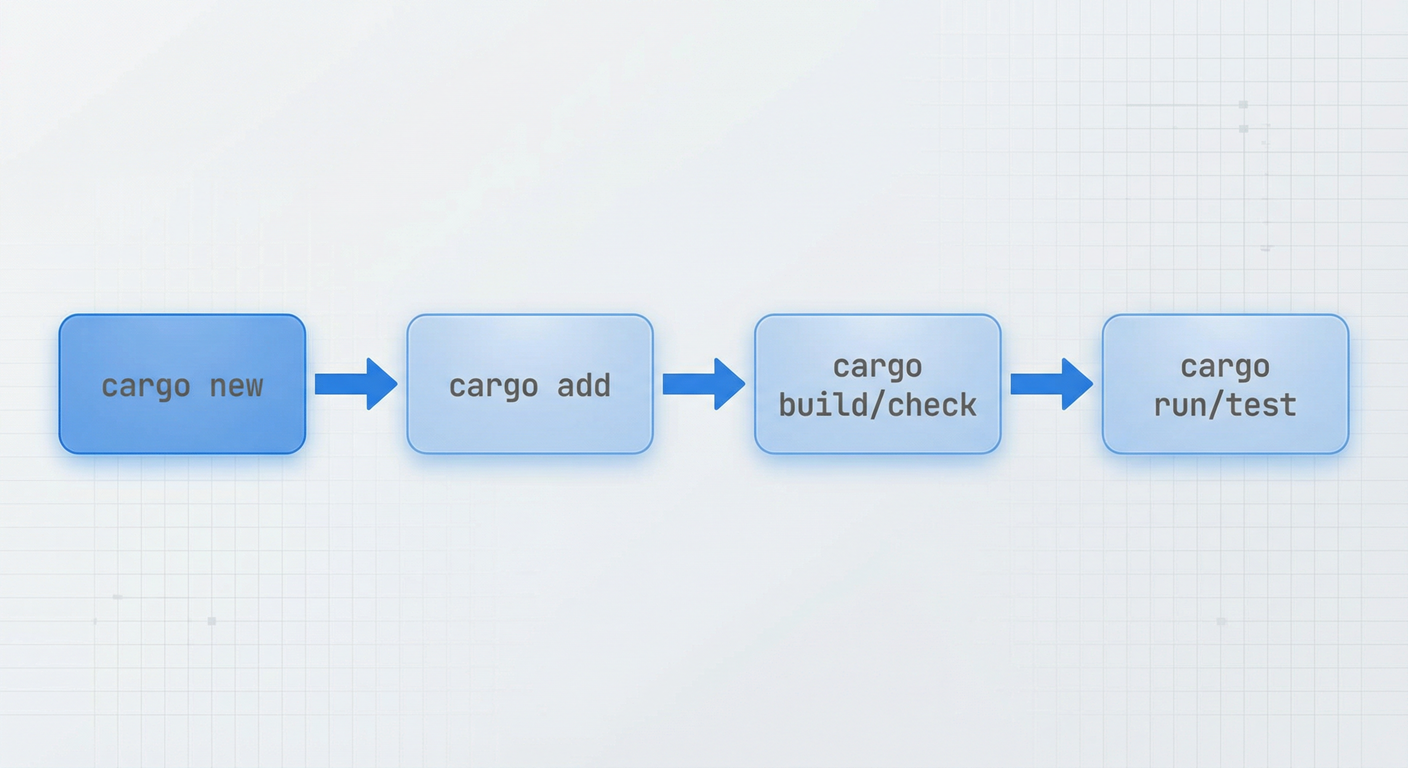 cargo new

cargo add

cargo build/check

cargo run/test